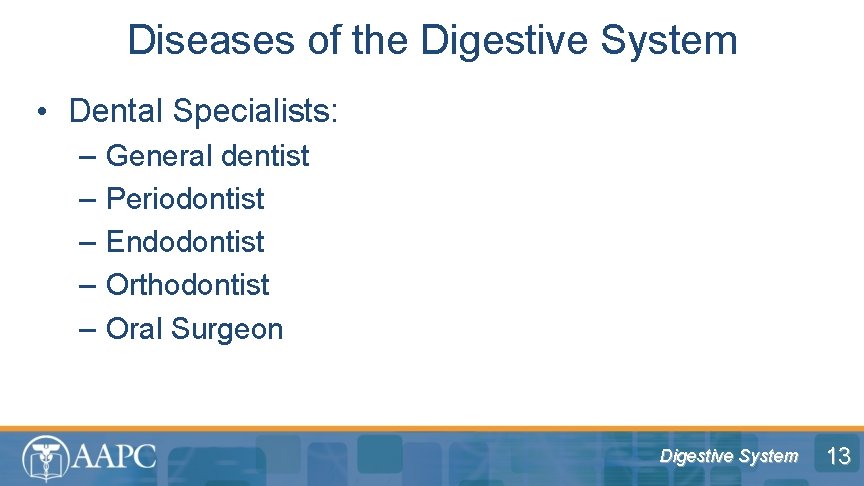 Diseases of the Digestive System

• Dental Specialists:
– General dentist
– Periodontist
– Endodontist
– Orthodontist
– Oral Surgeon

AAPC

Digestive System 13